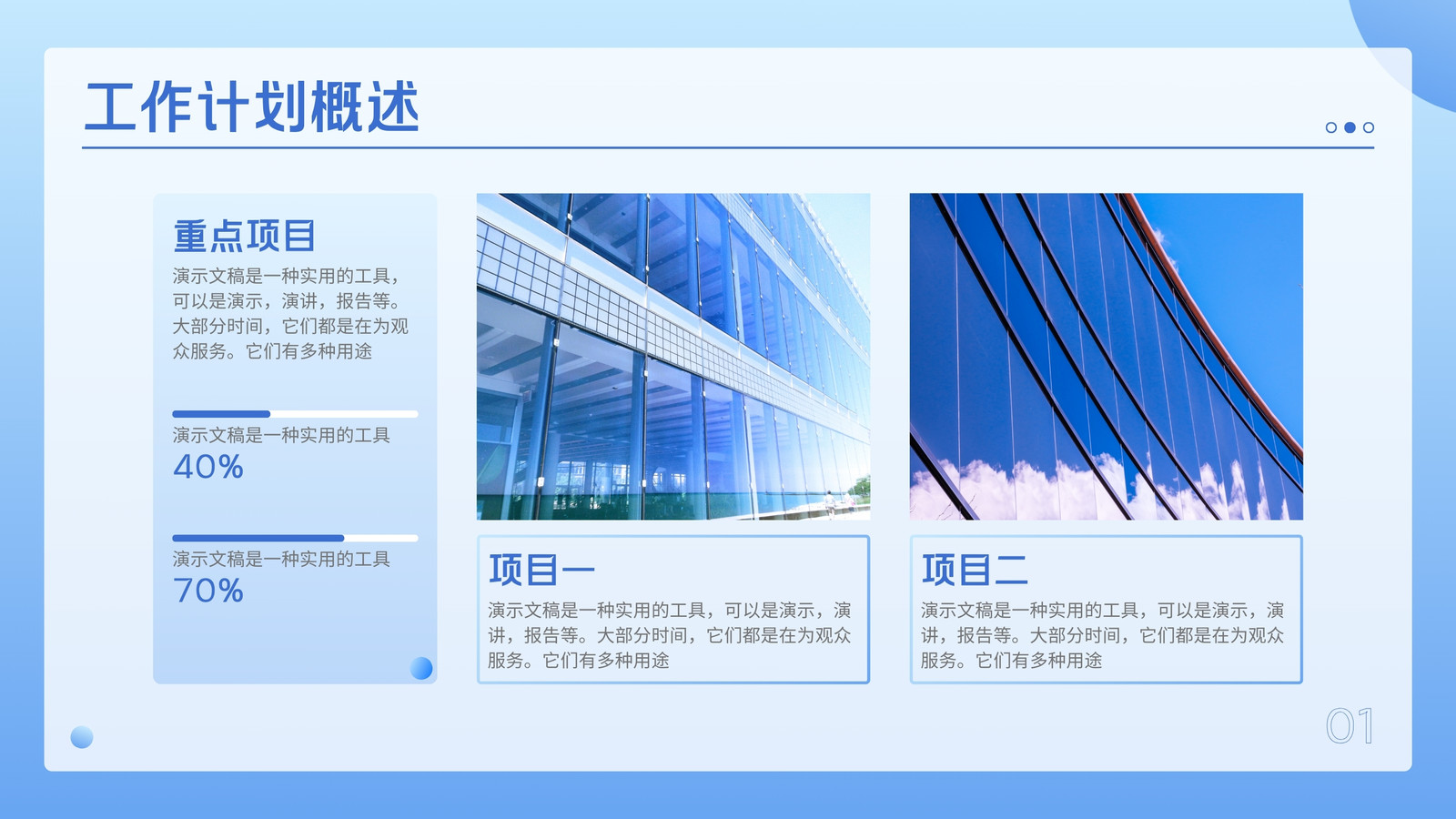 工作计划概述

重点项目
演示文稿是一种实用的工具，可以是演示，演讲，报告等。大部分时间，它们都是在为观众服务。它们有多种用途

演示文稿是一种实用的工具
40%

演示文稿是一种实用的工具
70%

项目一
演示文稿是一种实用的工具，可以是演示，演讲，报告等。大部分时间，它们都是在为观众服务。它们有多种用途

项目二
演示文稿是一种实用的工具，可以是演示，演讲，报告等。大部分时间，它们都是在为观众服务。它们有多种用途

01